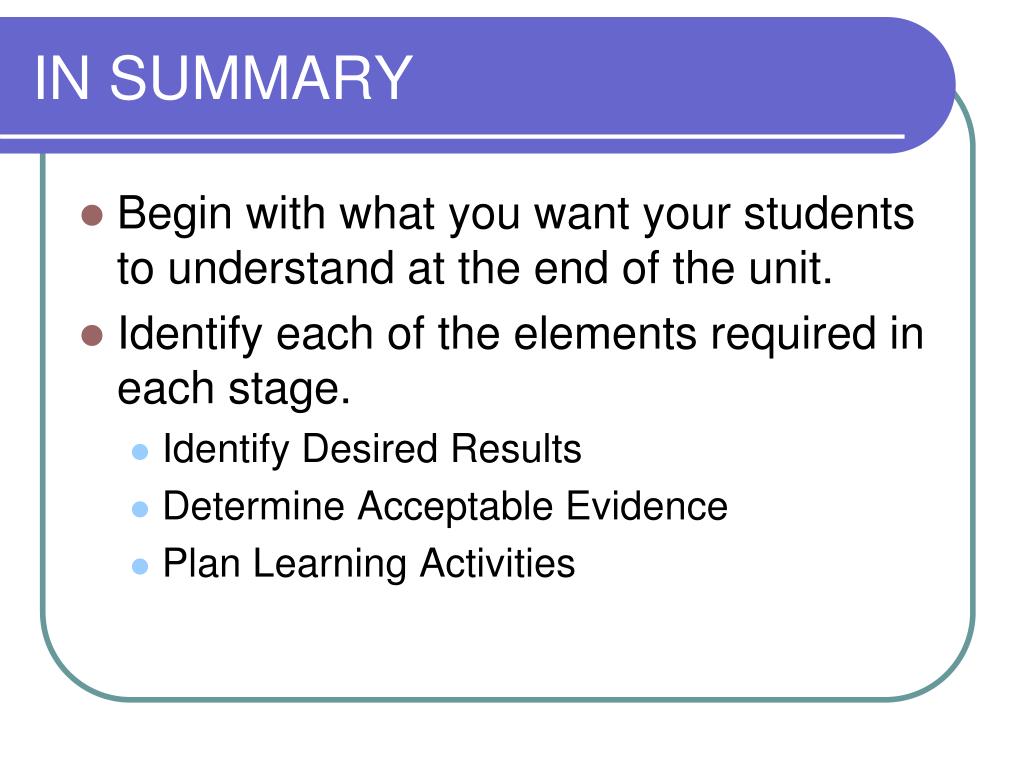 IN SUMMARY

- Begin with what you want your students to understand at the end of the unit.
- Identify each of the elements required in each stage.
  - Identify Desired Results
  - Determine Acceptable Evidence
  - Plan Learning Activities